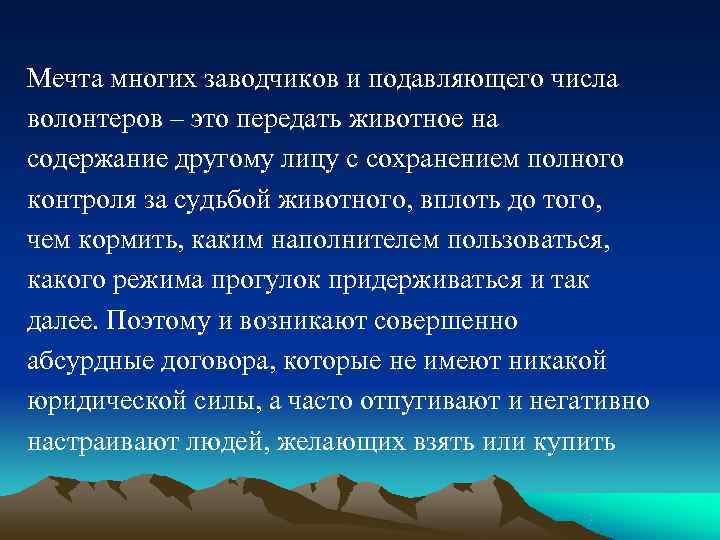 Мечта многих заводчиков и подавляющего числа волонтеров – это передать животное на содержание другому лицу с сохранением полного контроля за судьбой животного, вплоть до того, чем кормить, каким наполнителем пользоваться, какого режима прогулок придерживаться и так далее. Поэтому и возникают совершенно абсурдные договора, которые не имеют никакой юридической силы, а часто отпугивают и негативно настраивают людей, желающих взять или купить